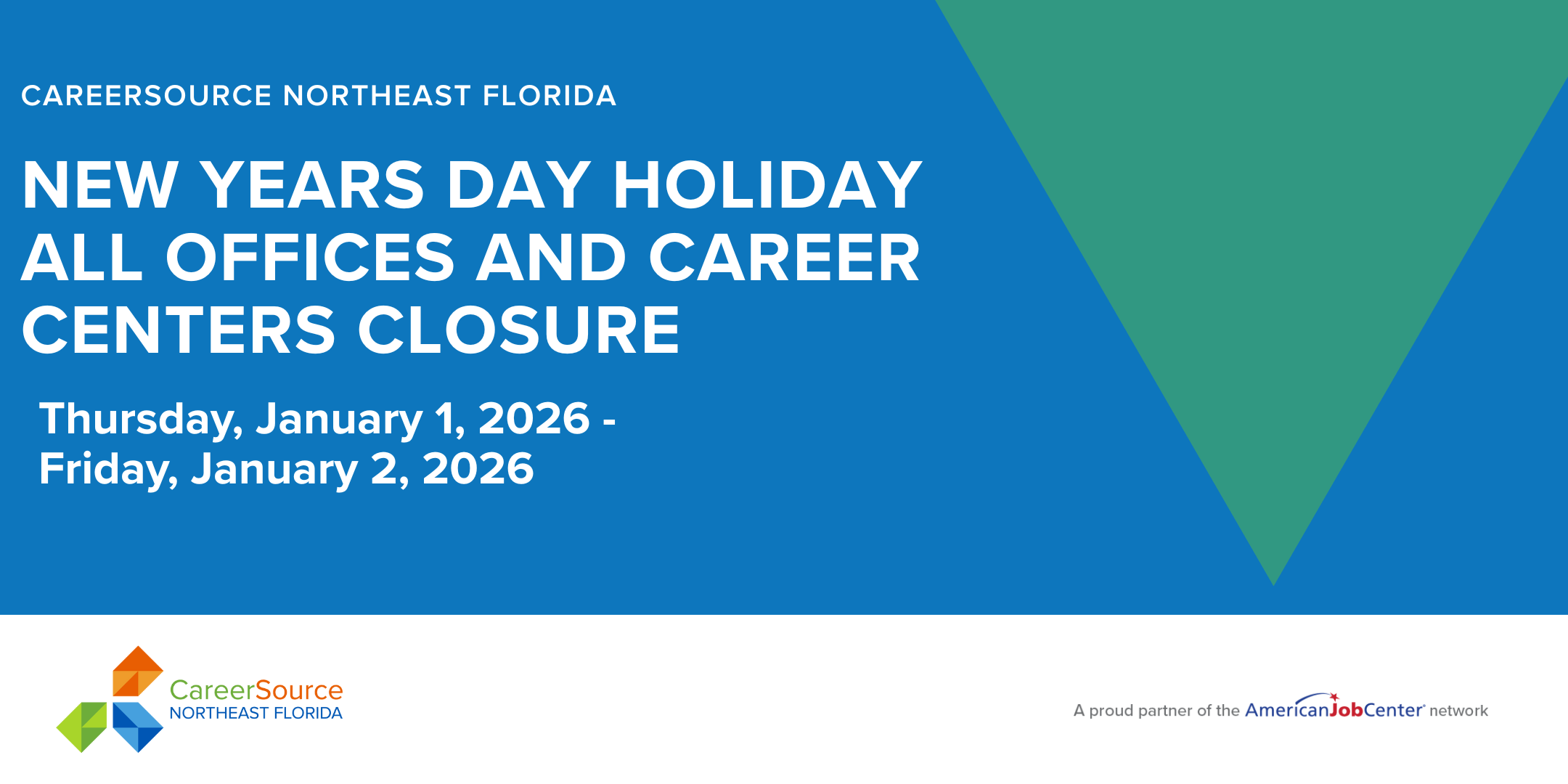 CAREERSOURCE NORTHEAST FLORIDA

NEW YEARS DAY HOLIDAY ALL OFFICES AND CAREER CENTERS CLOSURE

Thursday, January 1, 2026 - Friday, January 2, 2026

CareerSource NORTHEAST FLORIDA

A proud partner of the AmericanJobCenter network